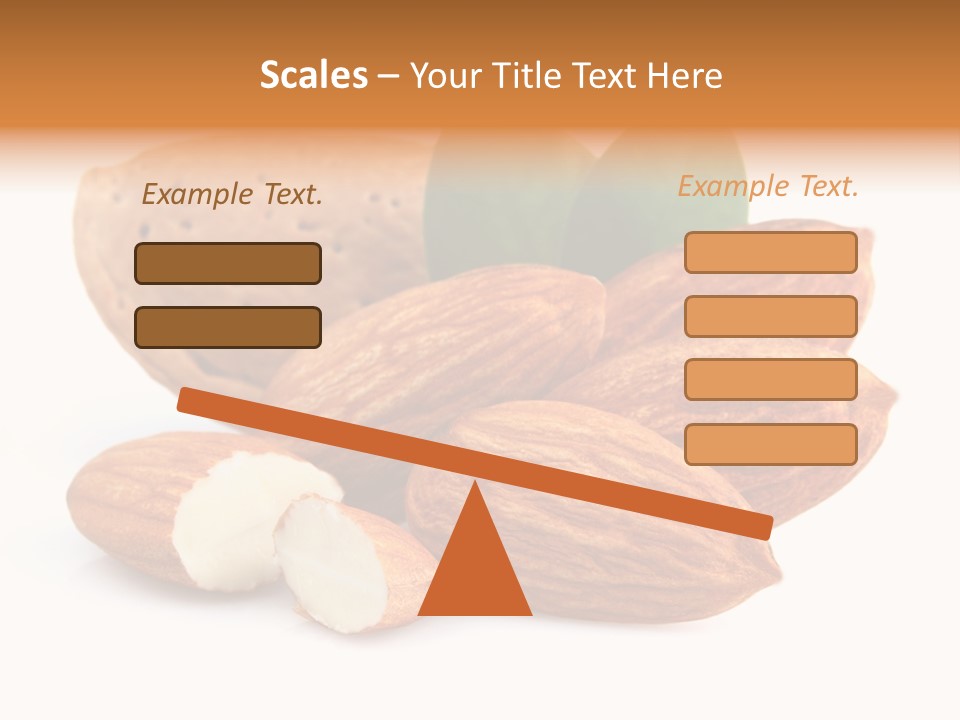 Scales – Your Title Text Here

Example Text.

Example Text.